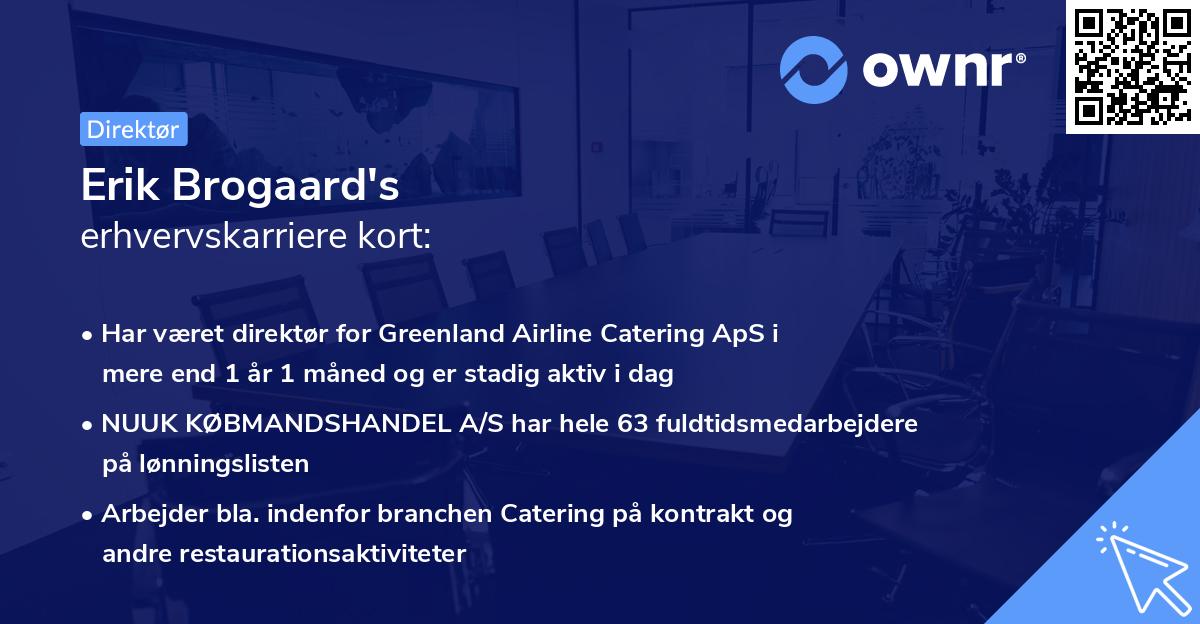 ownr®

Direktør

Erik Brogaard's
erhvervskarriere kort:

• Har været direktør for Greenland Airline Catering ApS i mere end 1 år 1 måned og er stadig aktiv i dag

• NUUK KØBMANDSHANDEL A/S har hele 63 fuldtidsmedarbejdere på lønningslisten

• Arbejder bla. indenfor branchen Catering på kontrakt og andre restaurationsaktiviteter